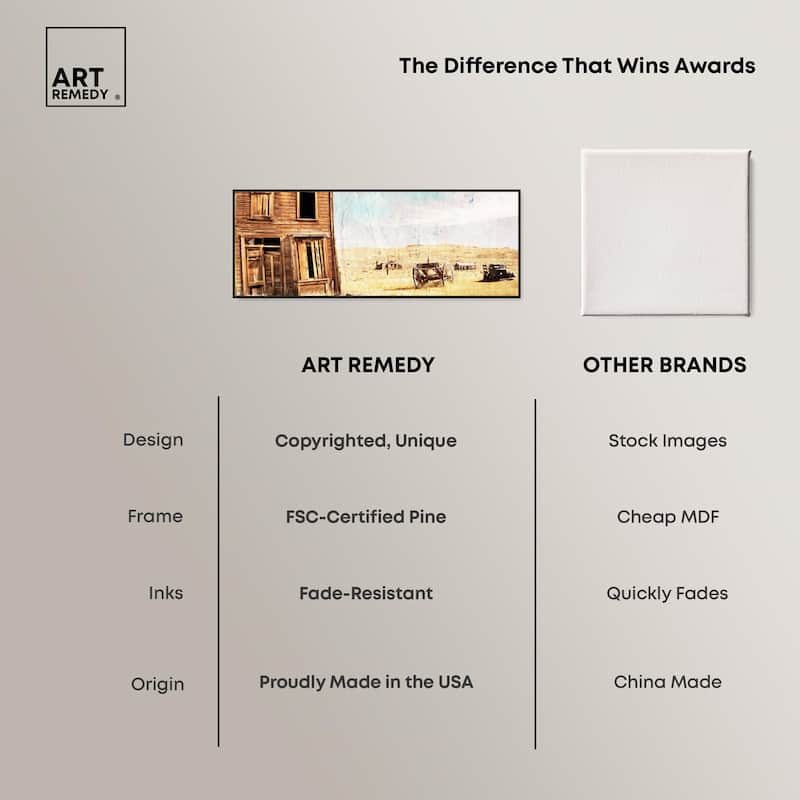 ART REMEDY ®

The Difference That Wins Awards

| | ART REMEDY | OTHER BRANDS |
|---|---|---|
| Design | Copyrighted, Unique | Stock Images |
| Frame | FSC-Certified Pine | Cheap MDF |
| Inks | Fade-Resistant | Quickly Fades |
| Origin | Proudly Made in the USA | China Made |